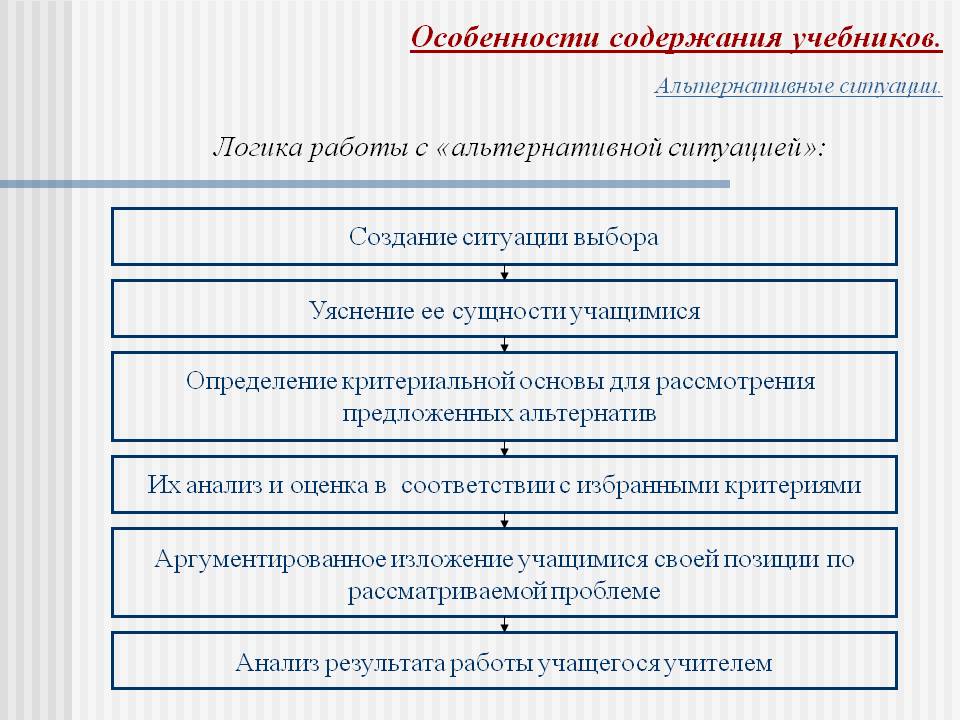 Особенности содержания учебников.

Альтернативные ситуации.

Логика работы с «альтернативной ситуацией»:

Создание ситуации выбора

Уяснение ее сущности учащимися

Определение критериальной основы для рассмотрения предложенных альтернатив

Их анализ и оценка в соответствии с избранными критериями

Аргументированное изложение учащимися своей позиции по рассматриваемой проблеме

Анализ результата работы учащегося учителем